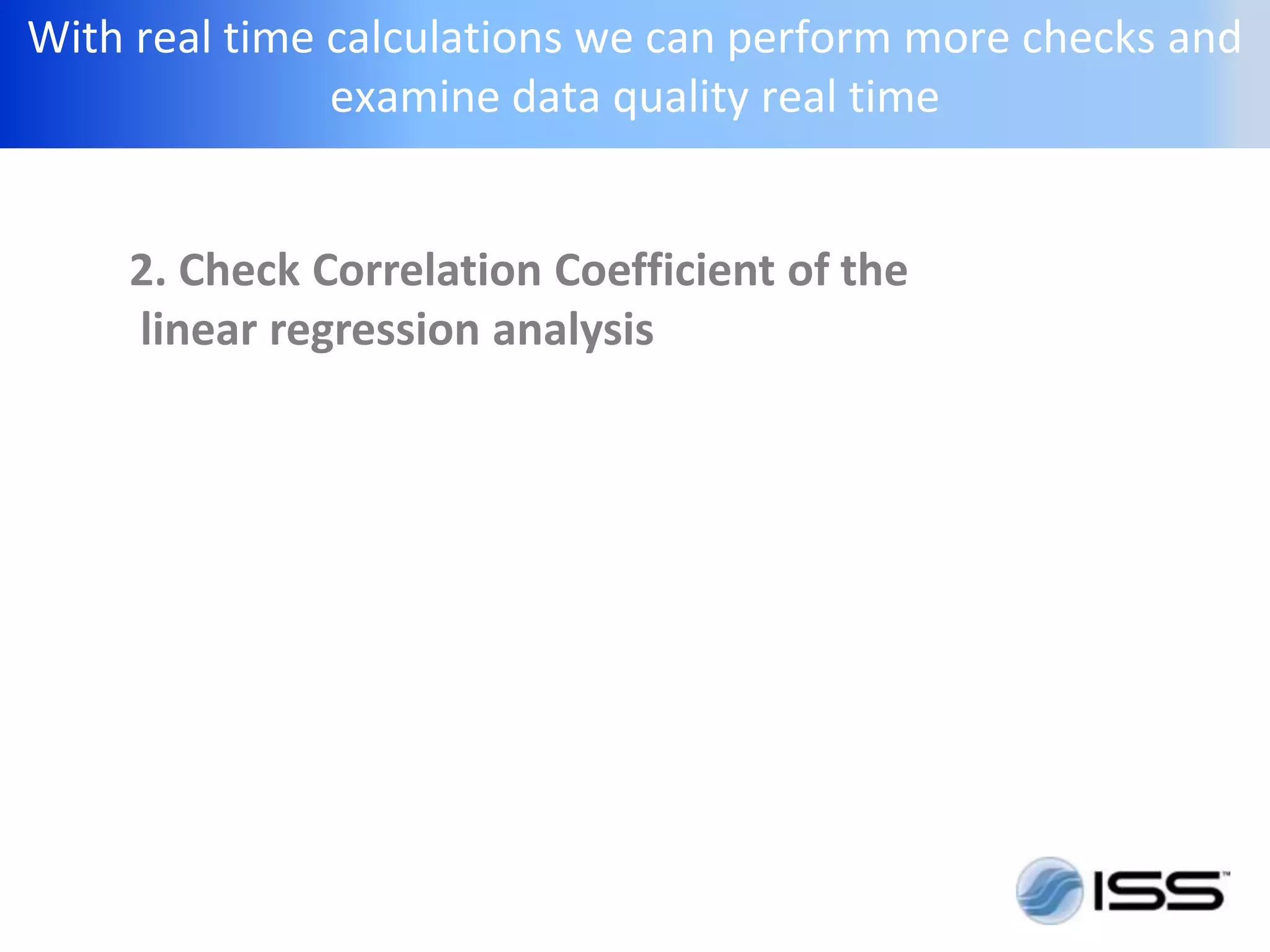 With real time calculations we can perform more checks and examine data quality real time

2. Check Correlation Coefficient of the linear regression analysis

ISS™